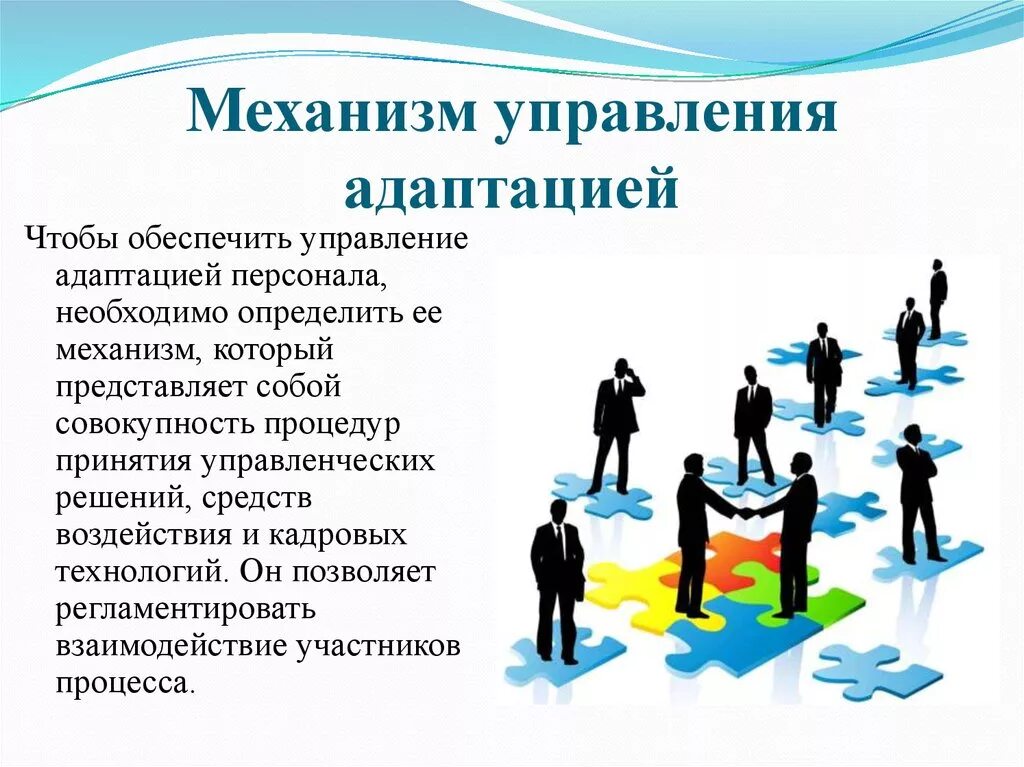 Механизм управления адаптацией

Чтобы обеспечить управление адаптацией персонала, необходимо определить ее механизм, который представляет собой совокупность процедур принятия управленческих решений, средств воздействия и кадровых технологий. Он позволяет регламентировать взаимодействие участников процесса.